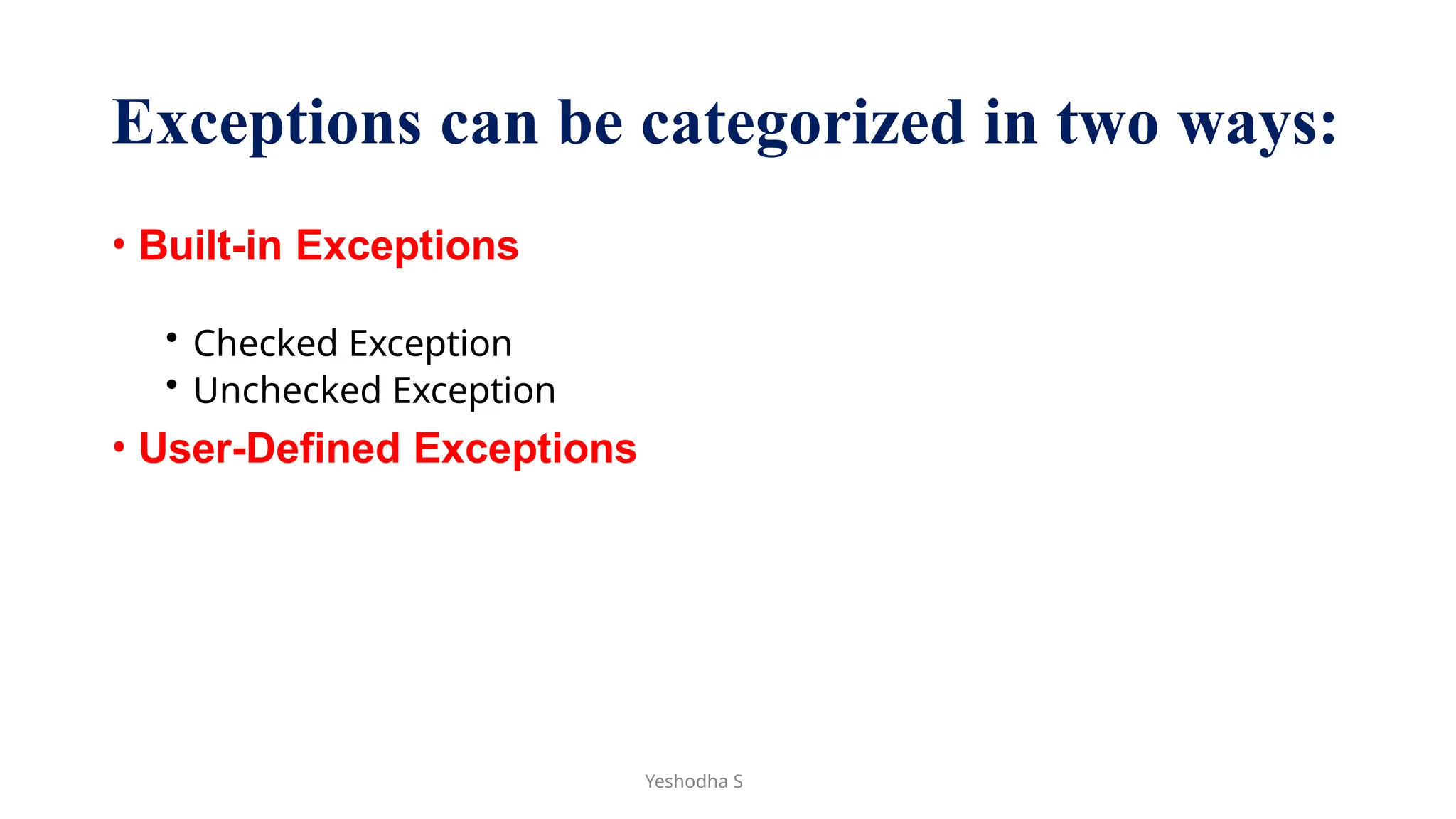 Exceptions can be categorized in two ways:

• Built-in Exceptions

• Checked Exception
• Unchecked Exception

• User-Defined Exceptions

Yeshodha S